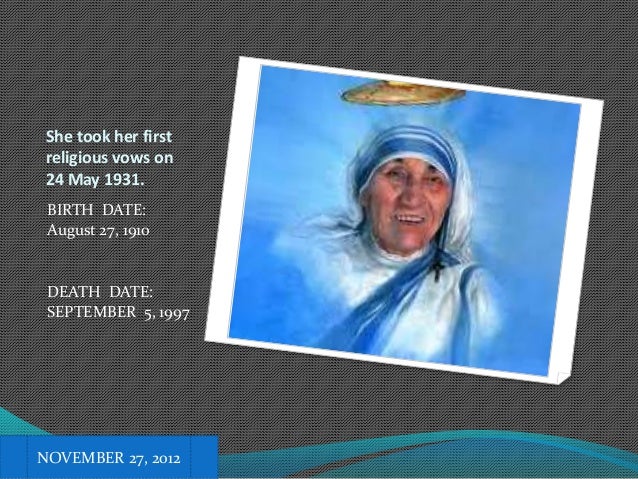 She took her first religious vows on 24 May 1931.

BIRTH DATE:
August 27, 1910

DEATH DATE:
SEPTEMBER 5, 1997

NOVEMBER 27, 2012